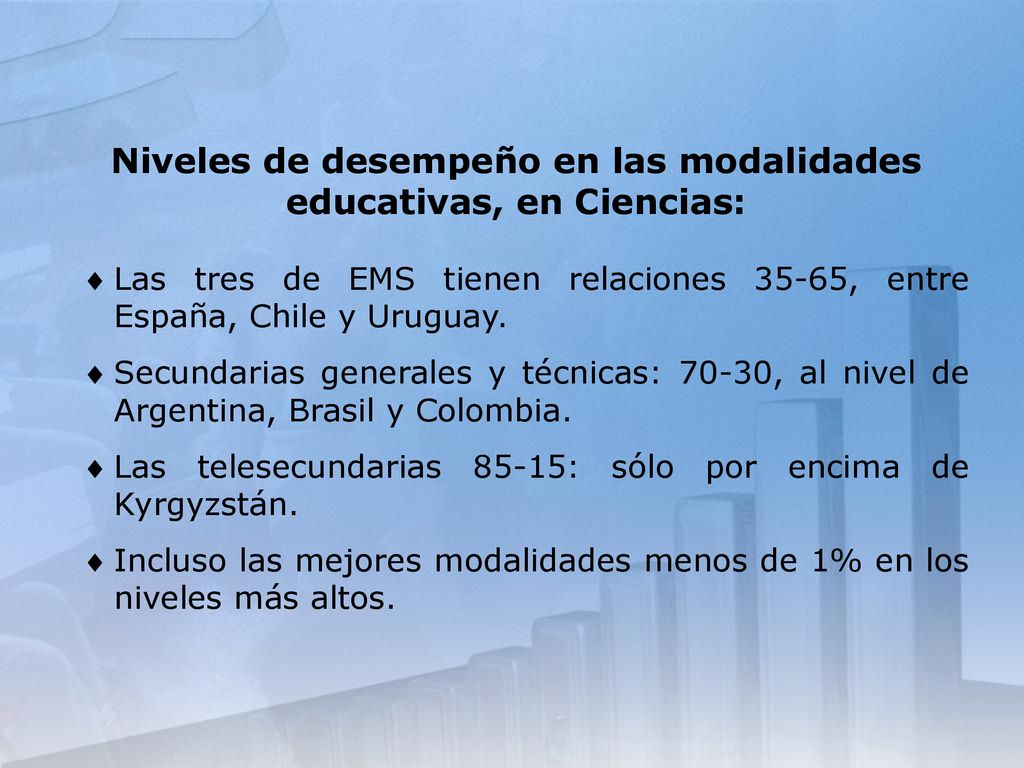 Niveles de desempeño en las modalidades educativas, en Ciencias:

♦ Las tres de EMS tienen relaciones 35-65, entre España, Chile y Uruguay.

♦ Secundarias generales y técnicas: 70-30, al nivel de Argentina, Brasil y Colombia.

♦ Las telesecundarias 85-15: sólo por encima de Kyrgyzstán.

♦ Incluso las mejores modalidades menos de 1% en los niveles más altos.